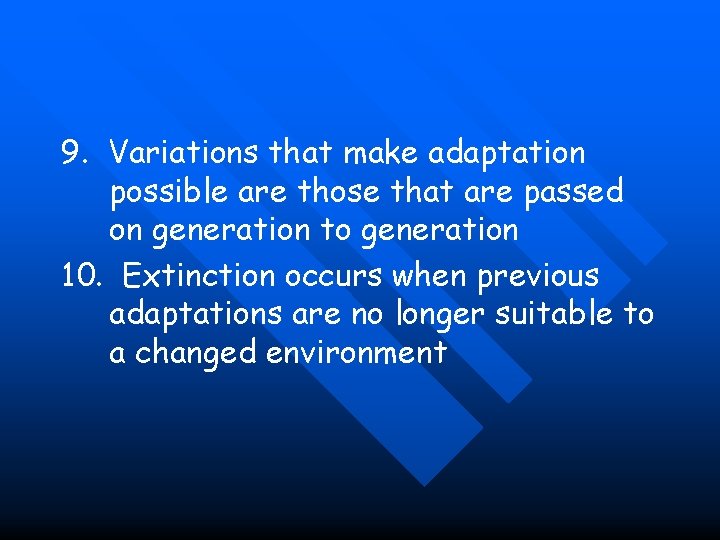 9. Variations that make adaptation possible are those that are passed on generation to generation

10. Extinction occurs when previous adaptations are no longer suitable to a changed environment